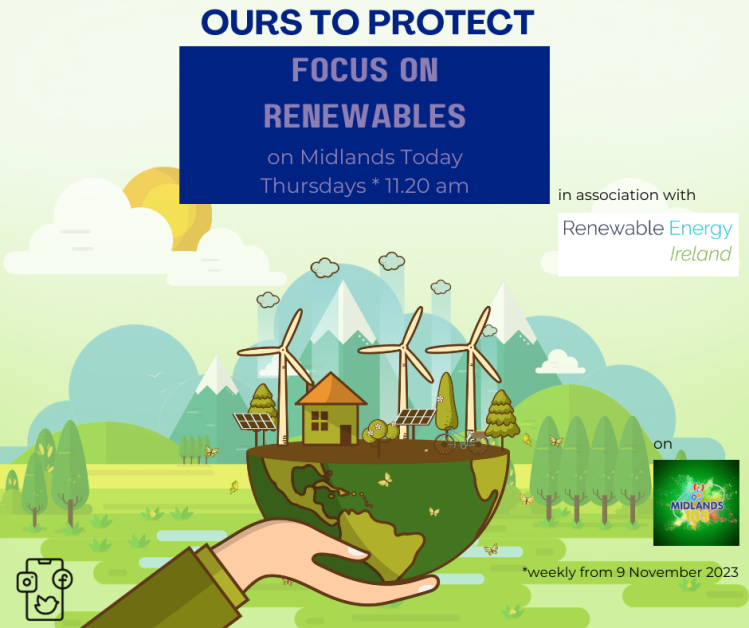 OURS TO PROTECT

FOCUS ON RENEWABLES

on Midlands Today
Thursdays * 11.20 am

in association with

Renewable Energy Ireland

on

MIDLANDS 103

*weekly from 9 November 2023